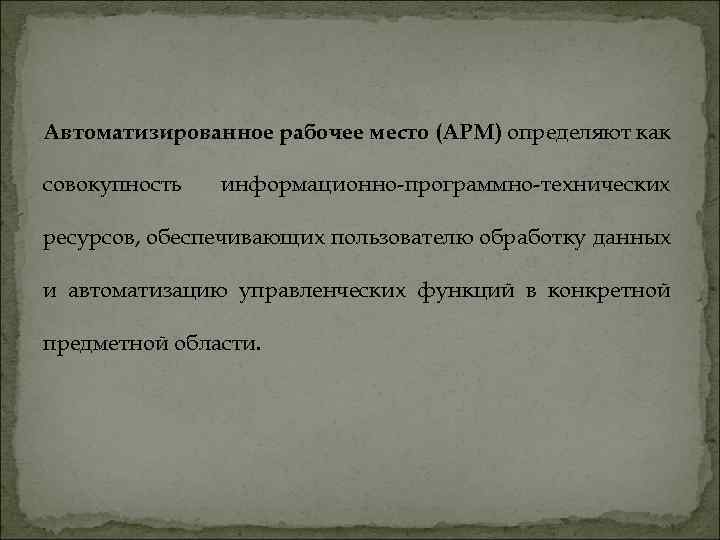 Автоматизированное рабочее место (АРМ) определяют как совокупность информационно-программно-технических ресурсов, обеспечивающих пользователю обработку данных и автоматизацию управленческих функций в конкретной предметной области.